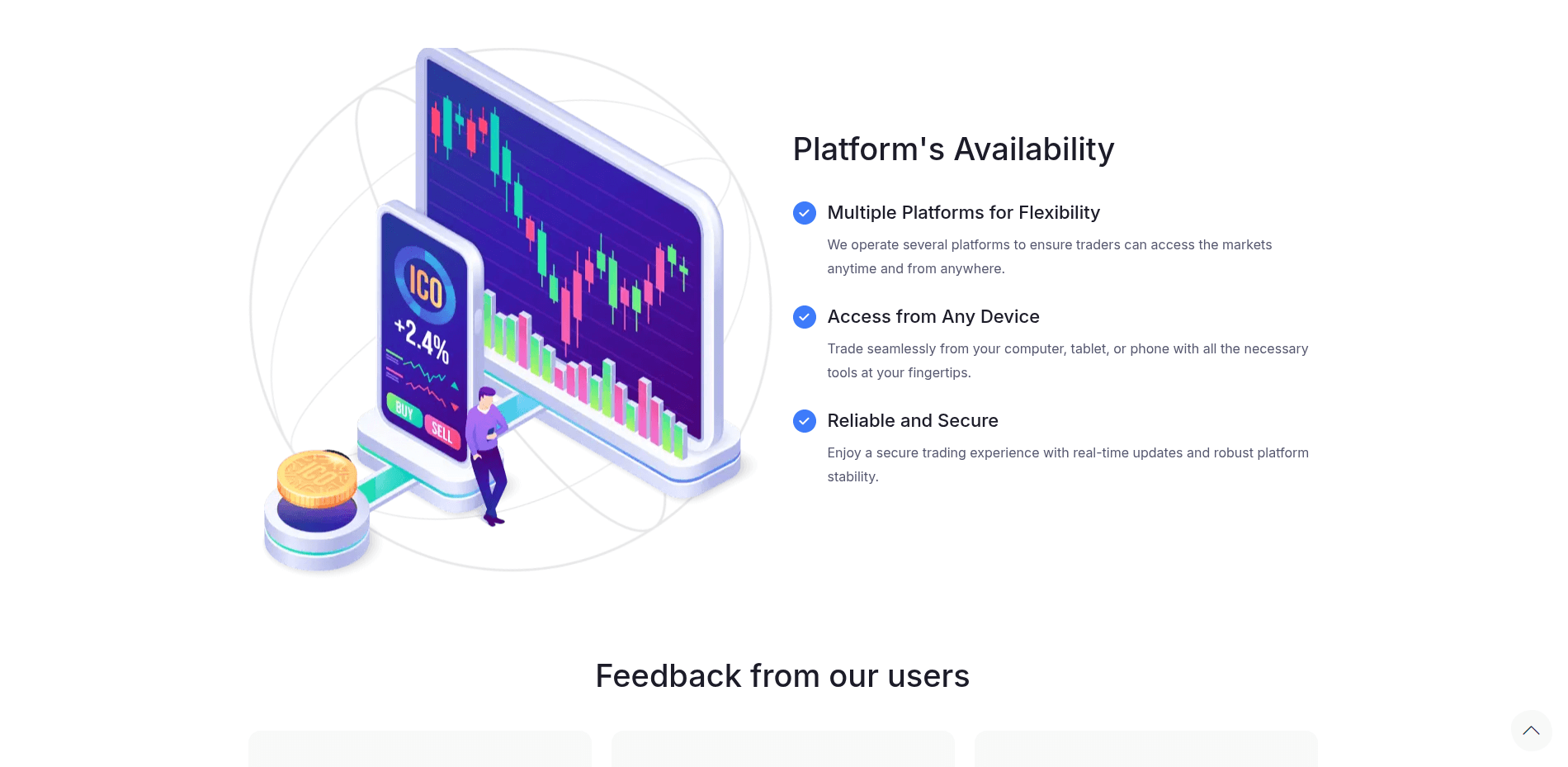 ICO

+2.4%

BUY

SELL

ICO

Platform's Availability

Multiple Platforms for Flexibility

We operate several platforms to ensure traders can access the markets anytime and from anywhere.

Access from Any Device

Trade seamlessly from your computer, tablet, or phone with all the necessary tools at your fingertips.

Reliable and Secure

Enjoy a secure trading experience with real-time updates and robust platform stability.

Feedback from our users